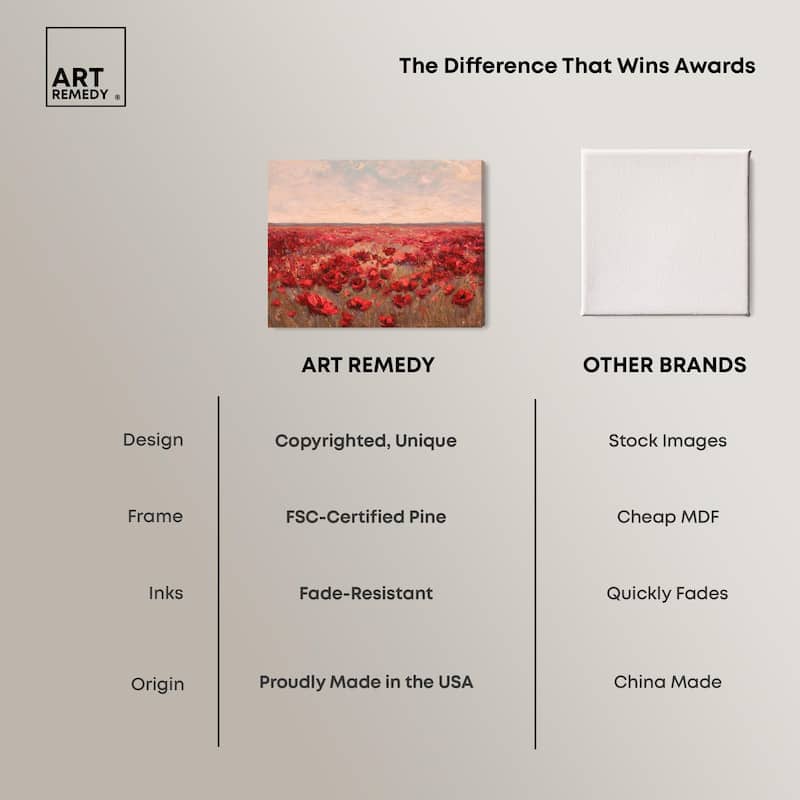 ART REMEDY ®

The Difference That Wins Awards

| | ART REMEDY | OTHER BRANDS |
|---|---|---|
| Design | Copyrighted, Unique | Stock Images |
| Frame | FSC-Certified Pine | Cheap MDF |
| Inks | Fade-Resistant | Quickly Fades |
| Origin | Proudly Made in the USA | China Made |